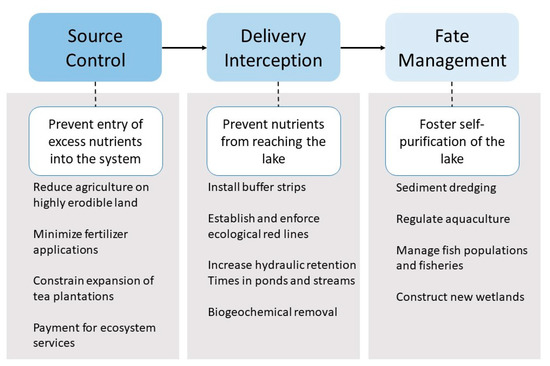 Source Control

Prevent entry of excess nutrients into the system

Reduce agriculture on highly erodible land

Minimize fertilizer applications

Constrain expansion of tea plantations

Payment for ecosystem services

Delivery Interception

Prevent nutrients from reaching the lake

Install buffer strips

Establish and enforce ecological red lines

Increase hydraulic retention Times in ponds and streams

Biogeochemical removal

Fate Management

Foster self-purification of the lake

Sediment dredging

Regulate aquaculture

Manage fish populations and fisheries

Construct new wetlands